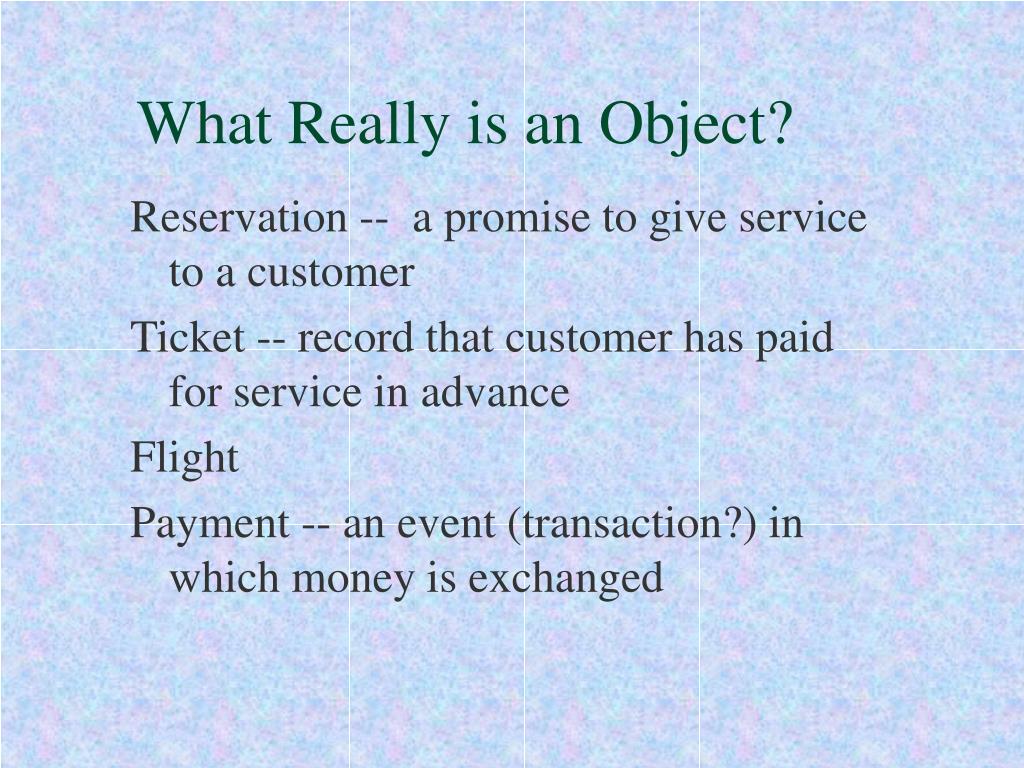 What Really is an Object?

Reservation -- a promise to give service to a customer

Ticket -- record that customer has paid for service in advance

Flight

Payment -- an event (transaction?) in which money is exchanged